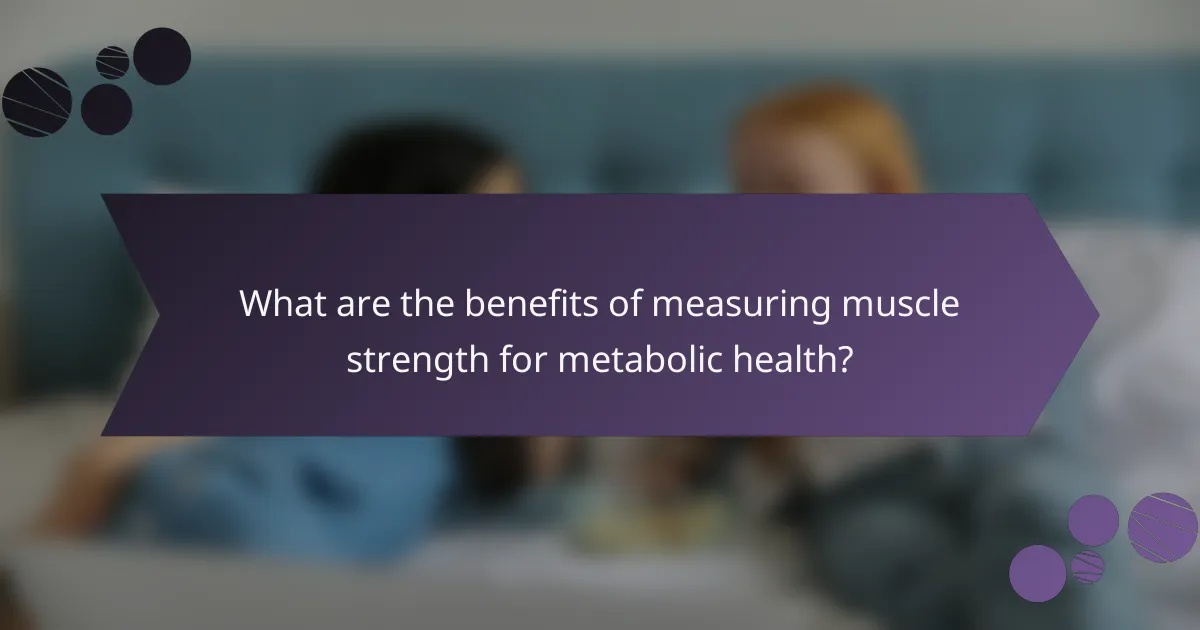 What are the benefits of measuring muscle strength for metabolic health?